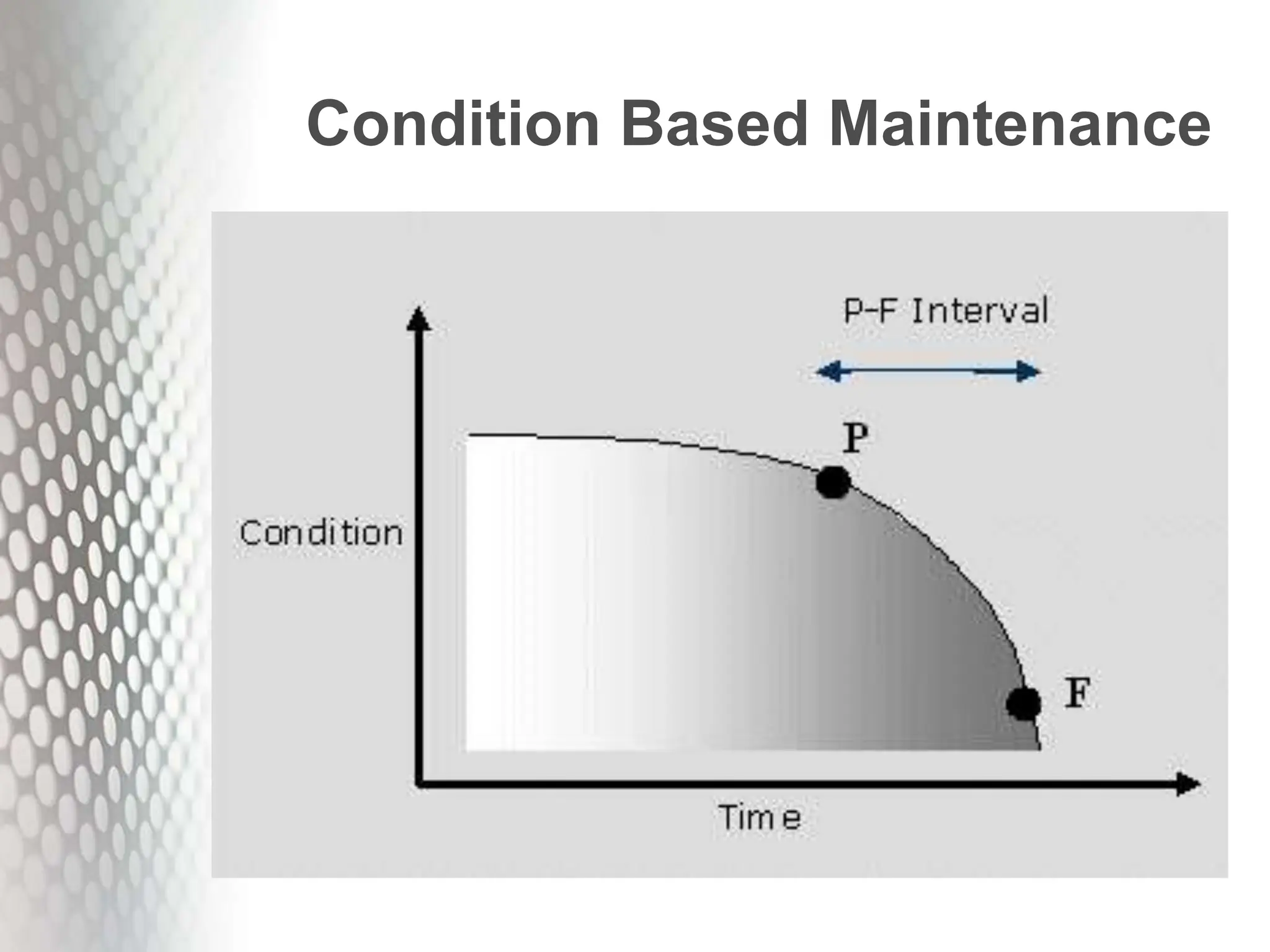 Condition Based Maintenance

P-F Interval

P

Condition

F

Time